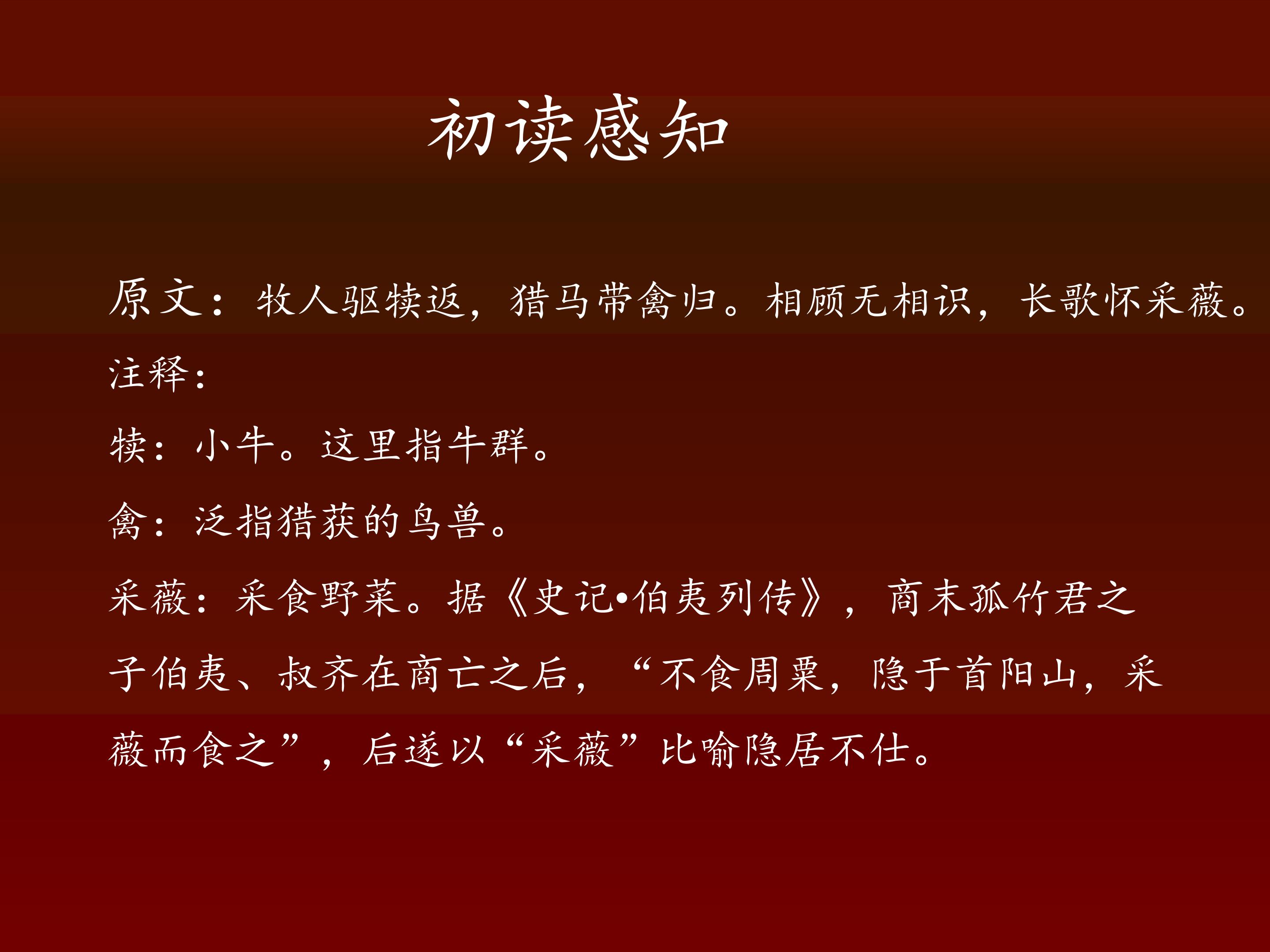 初读感知

原文：牧人驱犊返，猎马带禽归。相顾无相识，长歌怀采薇。

注释：

犊：小牛。这里指牛群。

禽：泛指猎获的鸟兽。

采薇：采食野菜。据《史记•伯夷列传》，商末孤竹君之子伯夷、叔齐在商亡之后，“不食周粟，隐于首阳山，采薇而食之”，后遂以“采薇”比喻隐居不仕。